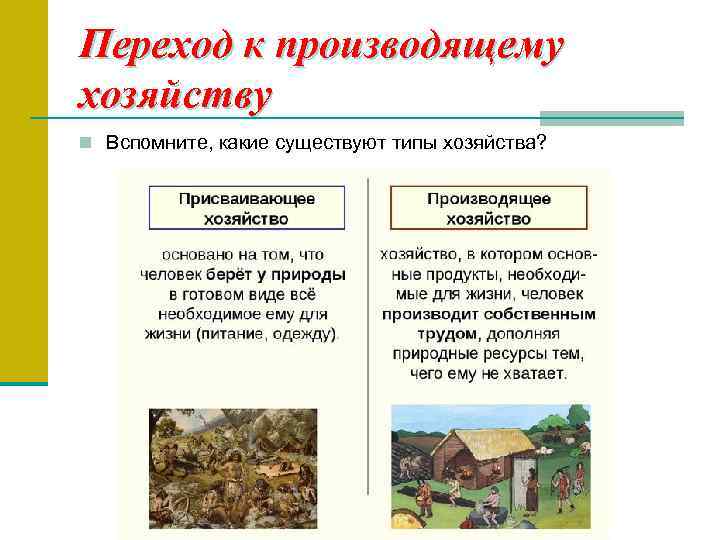 Переход к производящему хозяйству

Вспомните, какие существуют типы хозяйства?

Присваивающее хозяйство

основано на том, что человек берёт у природы в готовом виде всё необходимое ему для жизни (питание, одежду).

Производящее хозяйство

хозяйство, в котором основные продукты, необходимые для жизни, человек производит собственным трудом, дополняя природные ресурсы тем, чего ему не хватает.